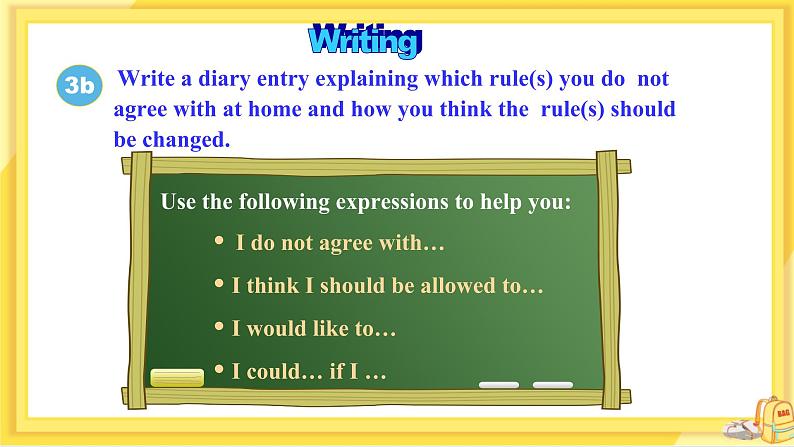 Writing

3b Write a diary entry explaining which rule(s) you do not agree with at home and how you think the rule(s) should be changed.

Use the following expressions to help you:

• I do not agree with…

• I think I should be allowed to…

• I would like to…

• I could… if I …

BAG